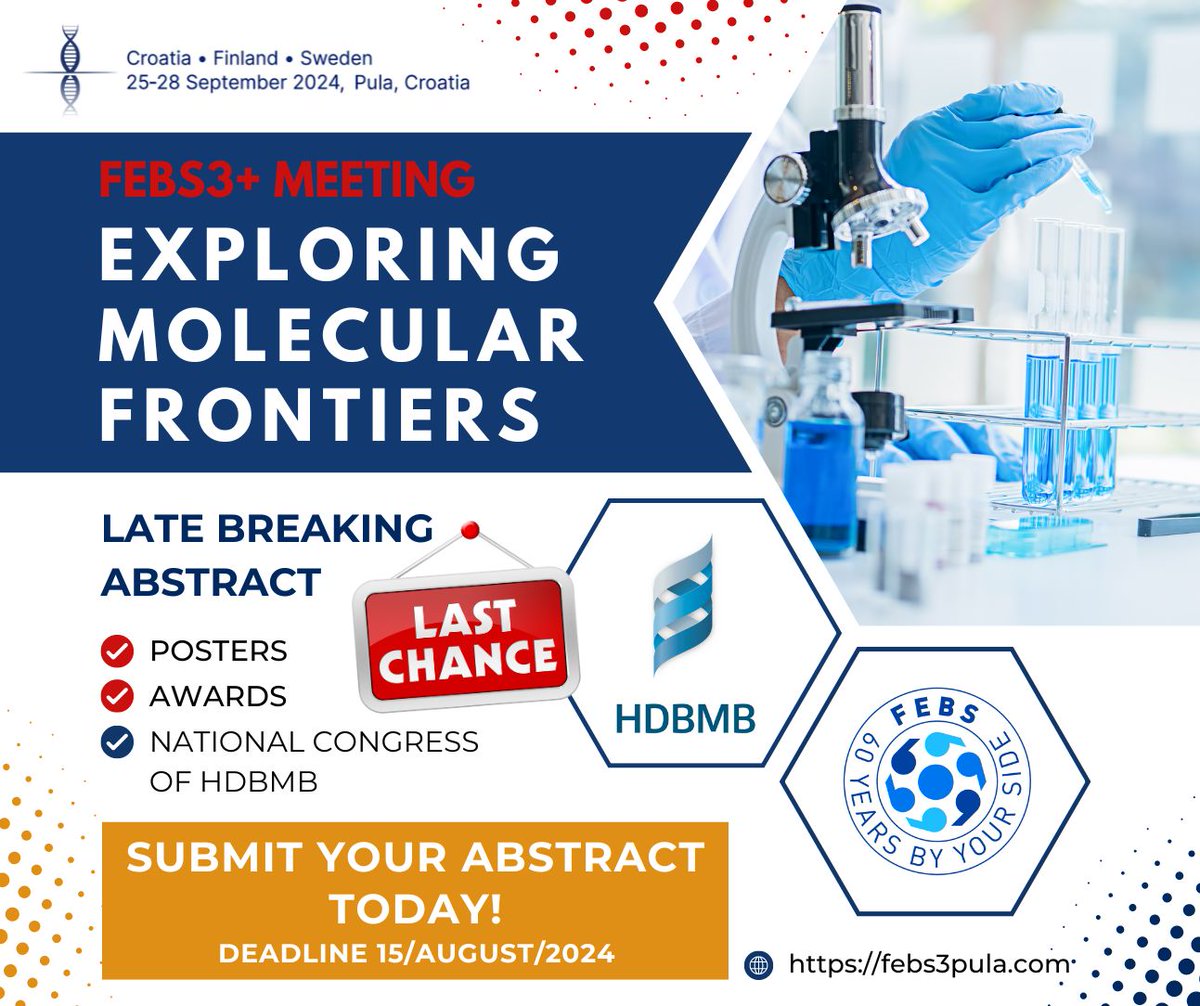 Croatia • Finland • Sweden
25-28 September 2024, Pula, Croatia

FEBS3+ MEETING
EXPLORING MOLECULAR FRONTIERS

LATE BREAKING ABSTRACT

LAST CHANCE

POSTERS
AWARDS
NATIONAL CONGRESS OF HDBMB

HDBMB

FEBS
60 YEARS BY YOUR SIDE

SUBMIT YOUR ABSTRACT TODAY!
DEADLINE 15/AUGUST/2024

https://febs3pula.com